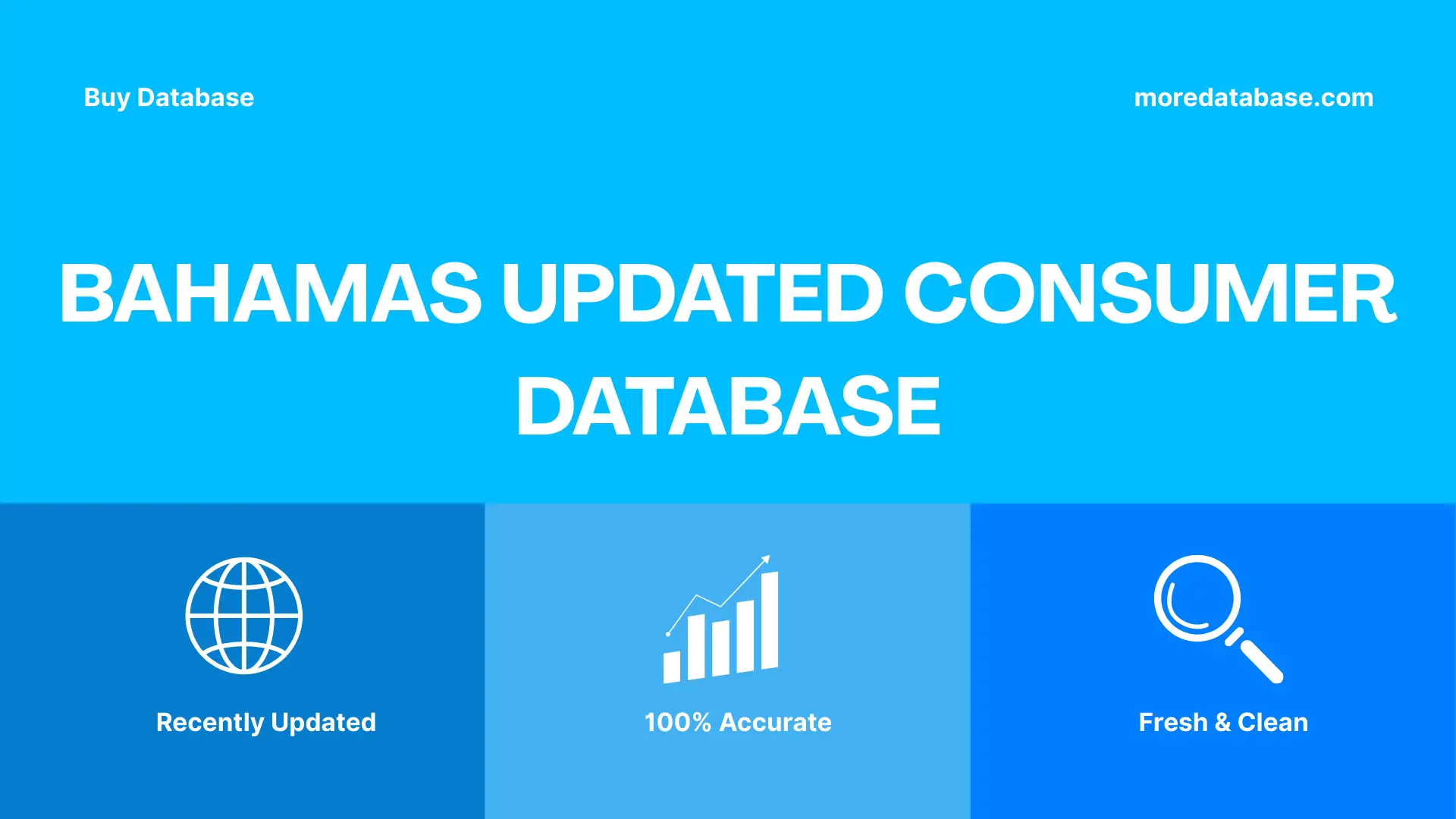 Buy Database

moredatabase.com

BAHAMAS UPDATED CONSUMER DATABASE

Recently Updated

100% Accurate

Fresh & Clean